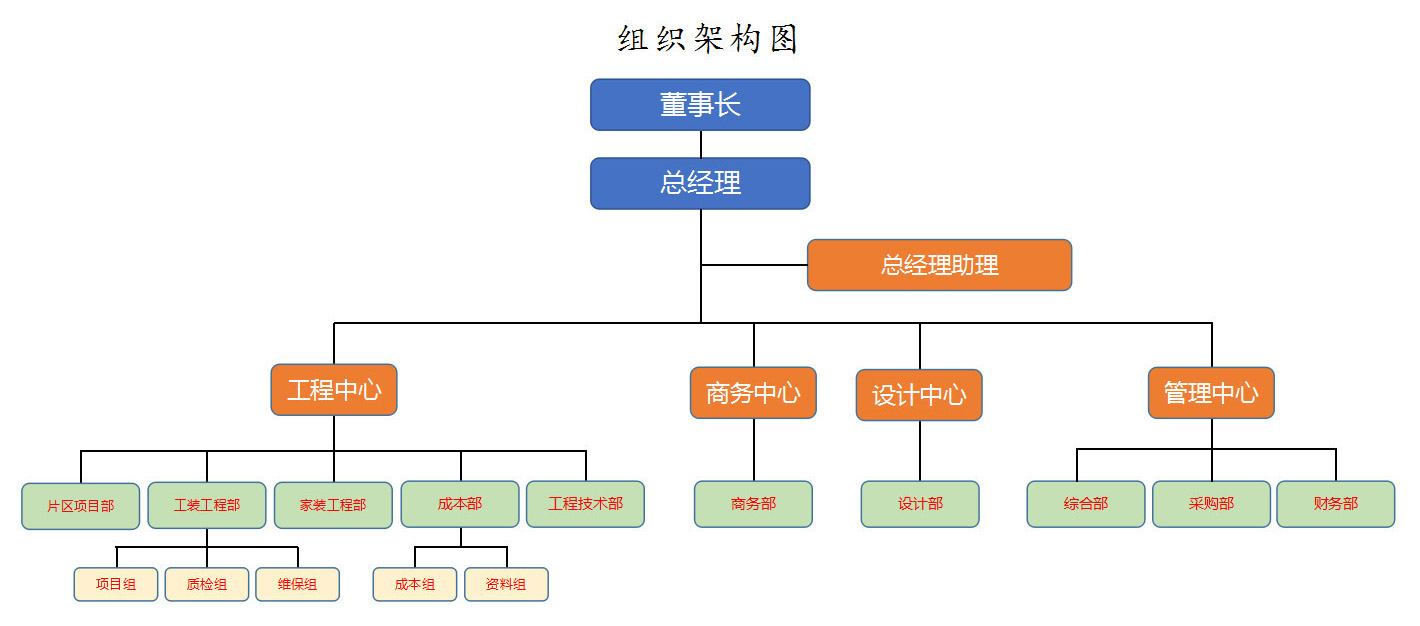 组织架构图

董事长

总经理

总经理助理

工程中心

商务中心

设计中心

管理中心

片区项目部

工装工程部

家装工程部

成本部

工程技术部

商务部

设计部

综合部

采购部

财务部

项目组

质检组

维保组

成本组

资料组